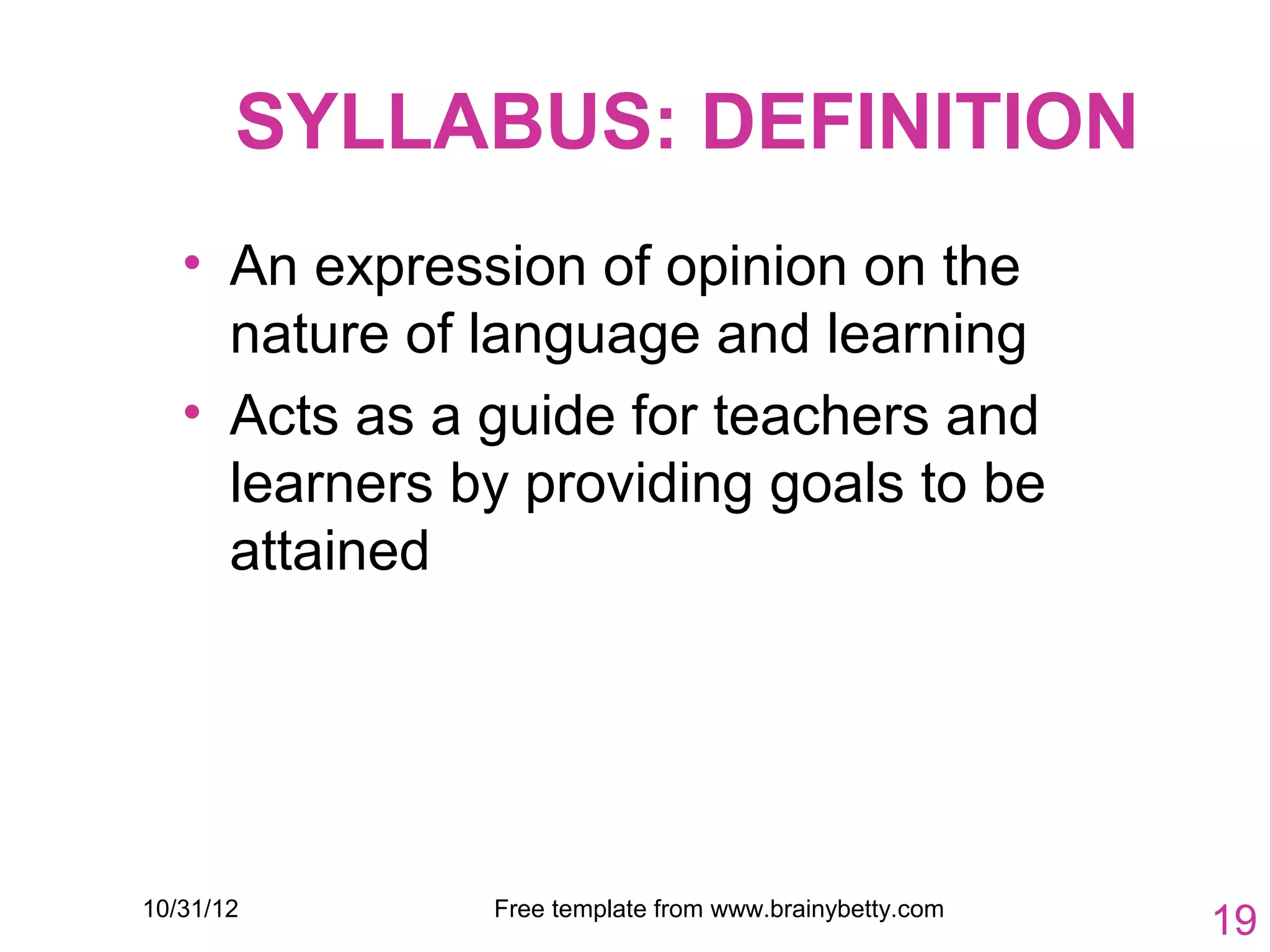 SYLLABUS: DEFINITION

• An expression of opinion on the nature of language and learning
• Acts as a guide for teachers and learners by providing goals to be attained

10/31/12

Free template from www.brainybetty.com

19